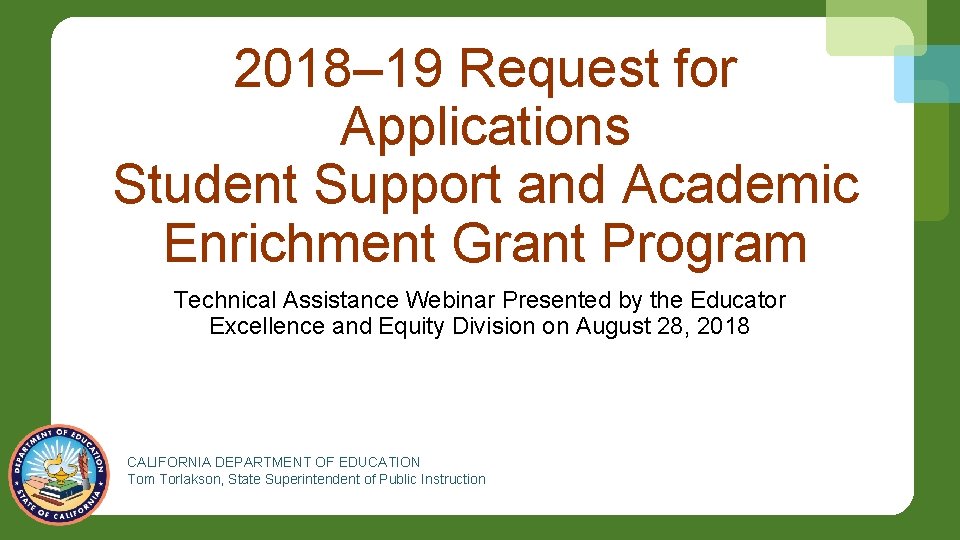 2018–19 Request for Applications
Student Support and Academic Enrichment Grant Program

Technical Assistance Webinar Presented by the Educator Excellence and Equity Division on August 28, 2018

DEPARTMENT OF EDUCATION
STATE OF CALIFORNIA

CALIFORNIA DEPARTMENT OF EDUCATION
Tom Torlakson, State Superintendent of Public Instruction